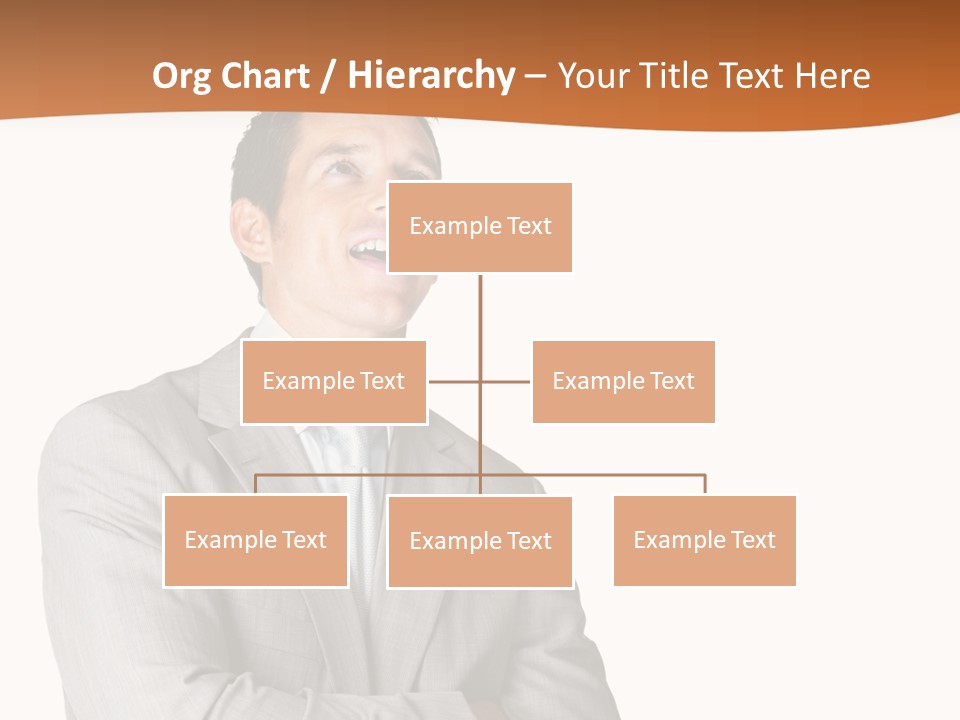 Org Chart / Hierarchy – Your Title Text Here

Example Text

Example Text

Example Text

Example Text

Example Text

Example Text